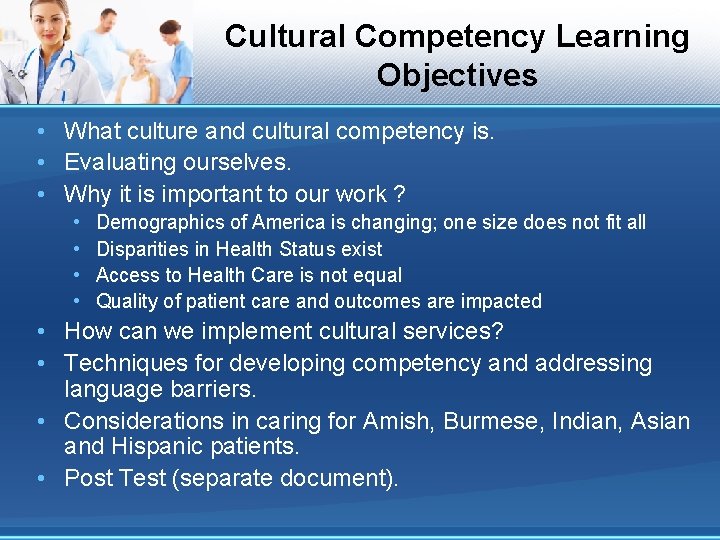 Cultural Competency Learning Objectives

• What culture and cultural competency is.
• Evaluating ourselves.
• Why it is important to our work ?
  • Demographics of America is changing; one size does not fit all
  • Disparities in Health Status exist
  • Access to Health Care is not equal
  • Quality of patient care and outcomes are impacted
• How can we implement cultural services?
• Techniques for developing competency and addressing language barriers.
• Considerations in caring for Amish, Burmese, Indian, Asian and Hispanic patients.
• Post Test (separate document).